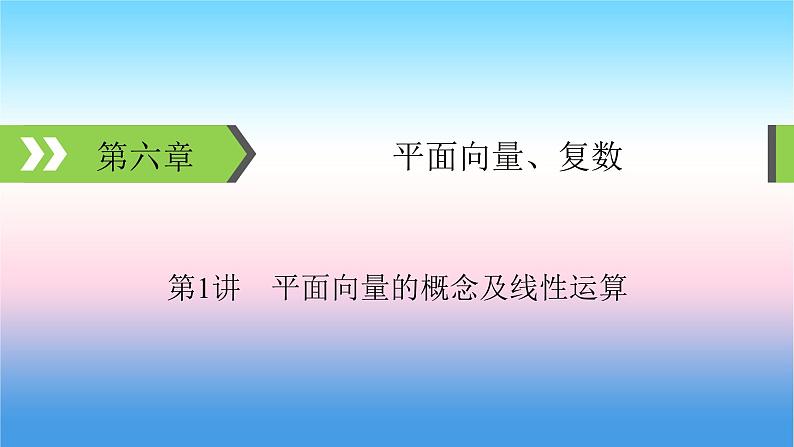 第六章

平面向量、复数

第1讲　平面向量的概念及线性运算